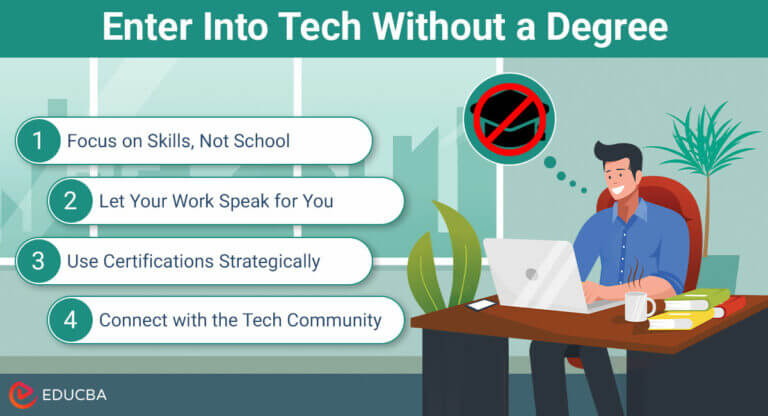 Enter Into Tech Without a Degree

1 Focus on Skills, Not School

2 Let Your Work Speak for You

3 Use Certifications Strategically

4 Connect with the Tech Community

EDUCBA